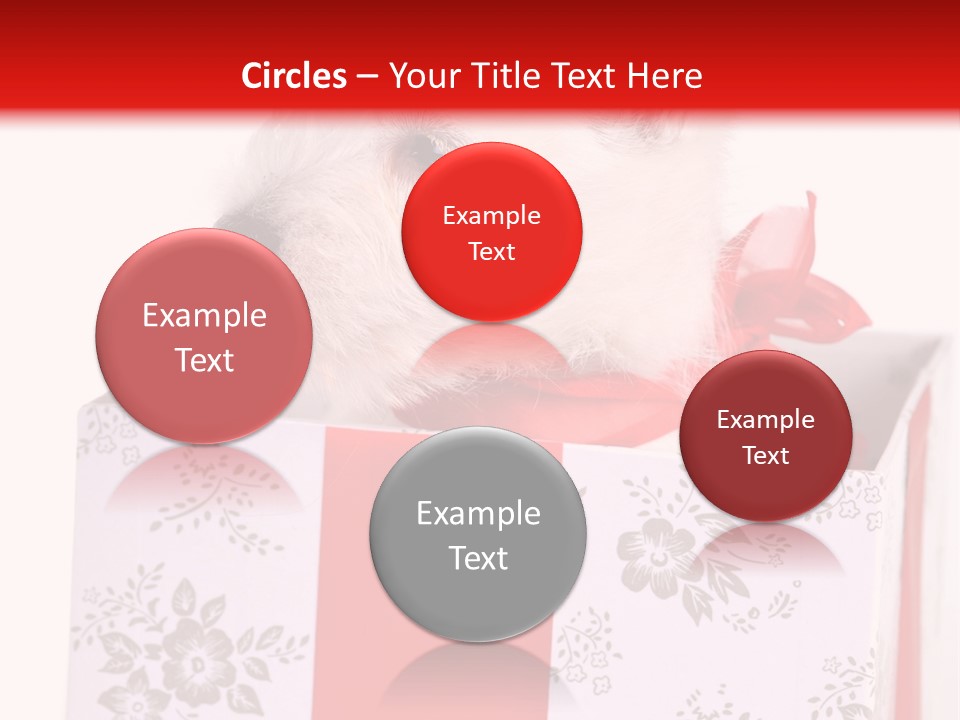 Circles – Your Title Text Here

Example Text

Example Text

Example Text

Example Text